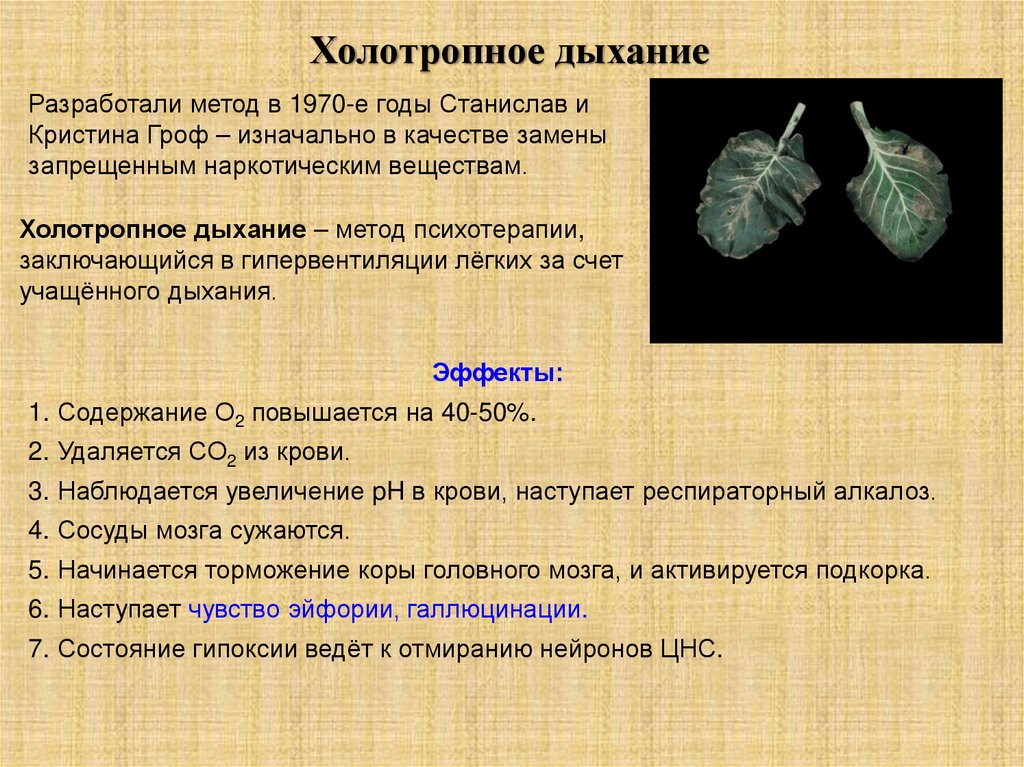 Холотропное дыхание

Разработали метод в 1970-е годы Станислав и Кристина Гроф – изначально в качестве замены запрещенным наркотическим веществам.

Холотропное дыхание – метод психотерапии, заключающийся в гипервентиляции лёгких за счет учащённого дыхания.

Эффекты:

1. Содержание $O_2$ повышается на 40-50%.
2. Удаляется $CO_2$ из крови.
3. Наблюдается увеличение pH в крови, наступает респираторный алкалоз.
4. Сосуды мозга сужаются.
5. Начинается торможение коры головного мозга, и активируется подкорка.
6. Наступает чувство эйфории, галлюцинации.
7. Состояние гипоксии ведёт к отмиранию нейронов ЦНС.